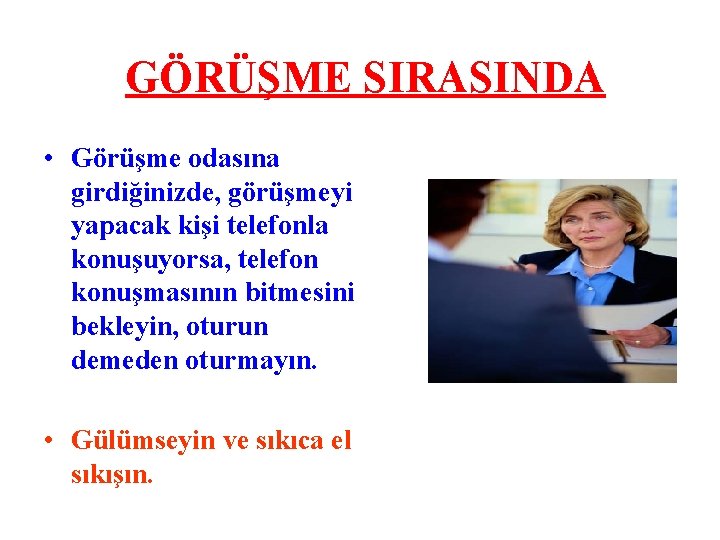 GÖRÜŞME SIRASINDA

• Görüşme odasına girdiğinizde, görüşmeyi yapacak kişi telefonla konuşuyorsa, telefon konuşmasının bitmesini bekleyin, oturun demeden oturmayın.

• Gülümseyin ve sıkıca el sıkışın.